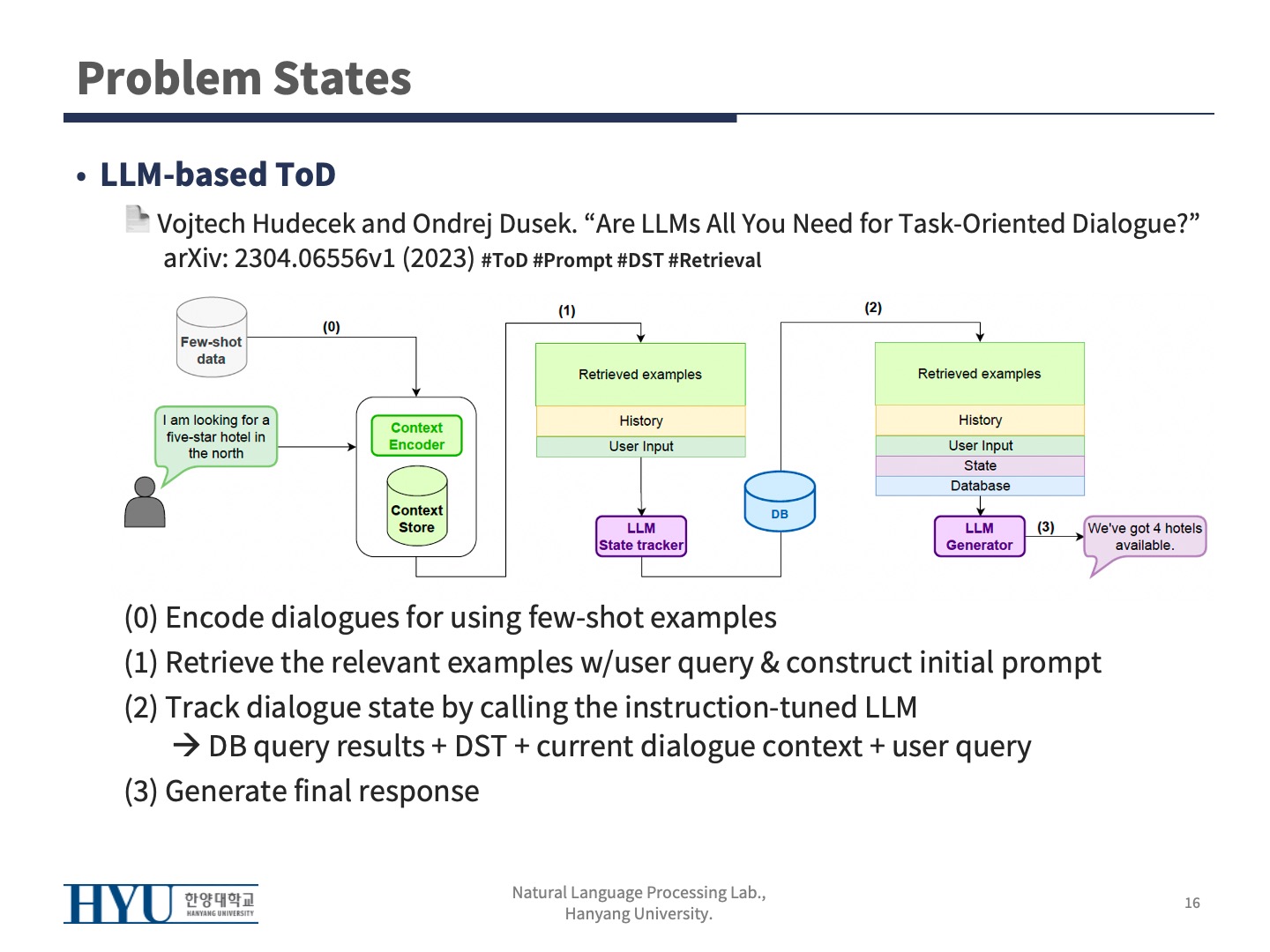 Problem States

• LLM-based ToD

Vojtech Hudecek and Ondrej Dusek. “Are LLMs All You Need for Task-Oriented Dialogue?” arXiv: 2304.06556v1 (2023) #ToD #Prompt #DST #Retrieval

Few-shot data

(0)

I am looking for a five-star hotel in the north

Context Encoder

Context Store

(1)

Retrieved examples

History

User Input

LLM State tracker

DB

(2)

Retrieved examples

History

User Input

State

Database

LLM Generator

(3)

We've got 4 hotels available.

(0) Encode dialogues for using few-shot examples

(1) Retrieve the relevant examples w/user query & construct initial prompt

(2) Track dialogue state by calling the instruction-tuned LLM
→ DB query results + DST + current dialogue context + user query

(3) Generate final response

HYU 한양대학교 HANYANG UNIVERSITY

Natural Language Processing Lab., Hanyang University.

16